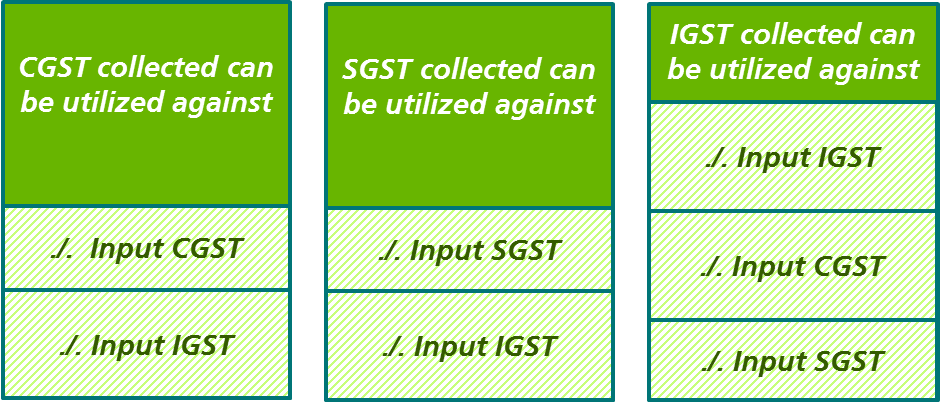 CGST collected can be utilized against

./. Input CGST

./. Input IGST

SGST collected can be utilized against

./. Input SGST

./. Input IGST

IGST collected can be utilized against

./. Input IGST

./. Input CGST

./. Input SGST